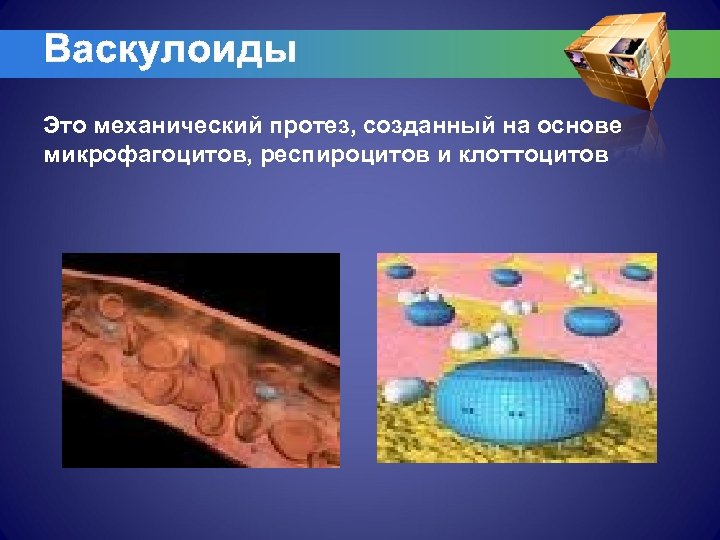 Васкулоиды

Это механический протез, созданный на основе микрофагоцитов, респироцитов и клоттоцитов